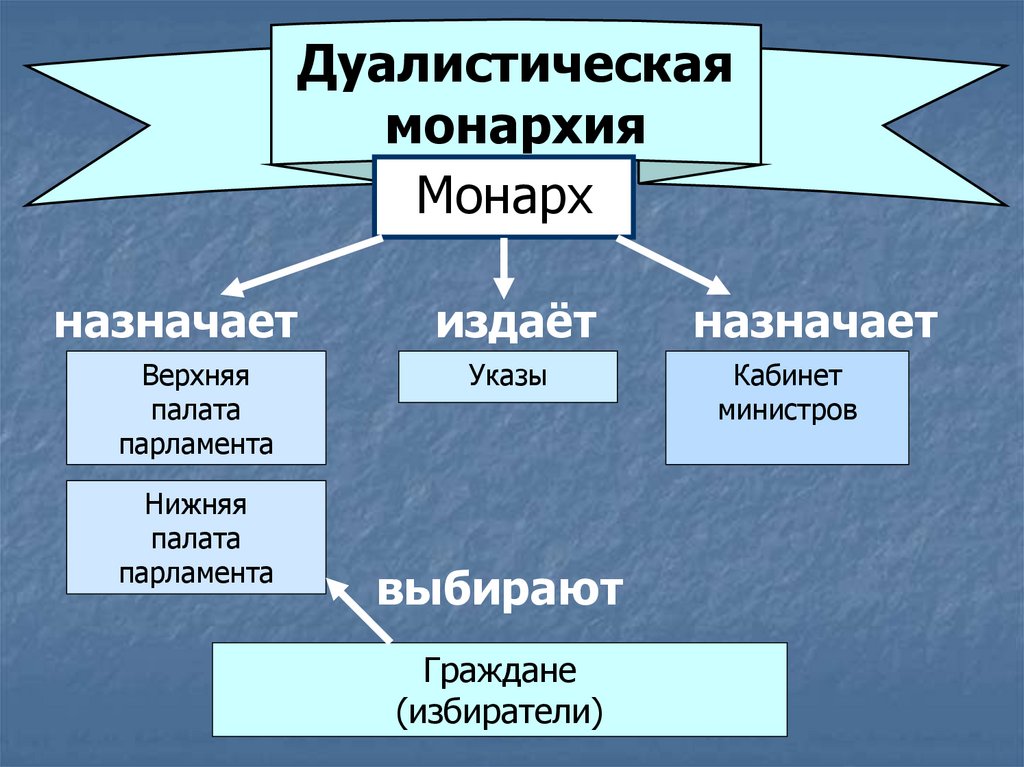 Дуалистическая монархия

Монарх

назначает

издаёт

назначает

Верхняя палата парламента

Указы

Кабинет министров

Нижняя палата парламента

выбирают

Граждане (избиратели)